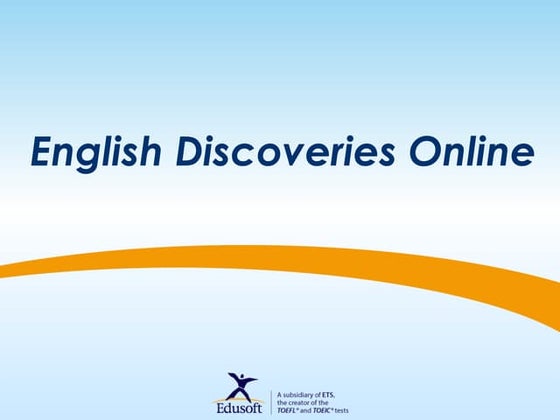 English Discoveries Online

Edusoft

A subsidiary of ETS, the creator of the TOEFL® and TOEIC® tests